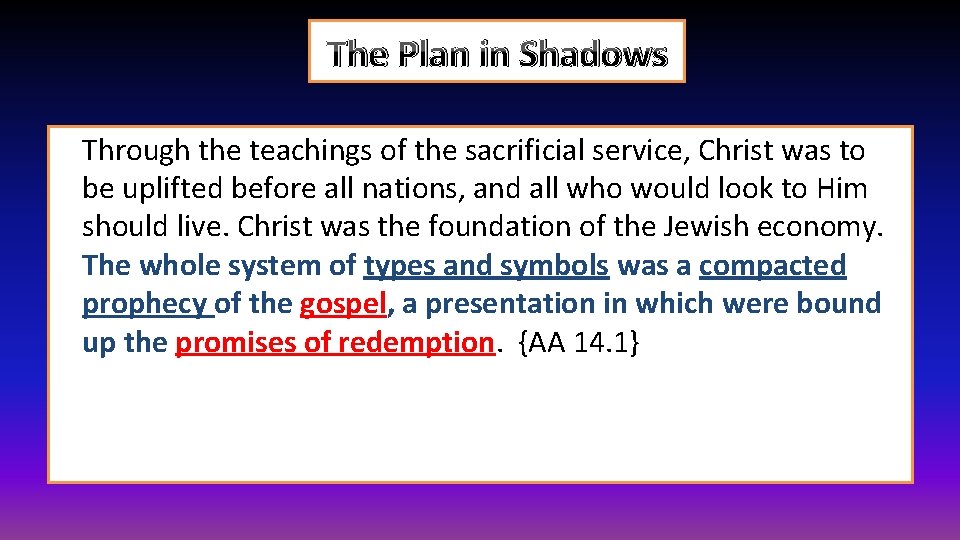 The Plan in Shadows

Through the teachings of the sacrificial service, Christ was to be uplifted before all nations, and all who would look to Him should live. Christ was the foundation of the Jewish economy. The whole system of types and symbols was a compacted prophecy of the gospel, a presentation in which were bound up the promises of redemption. {AA 14.1}